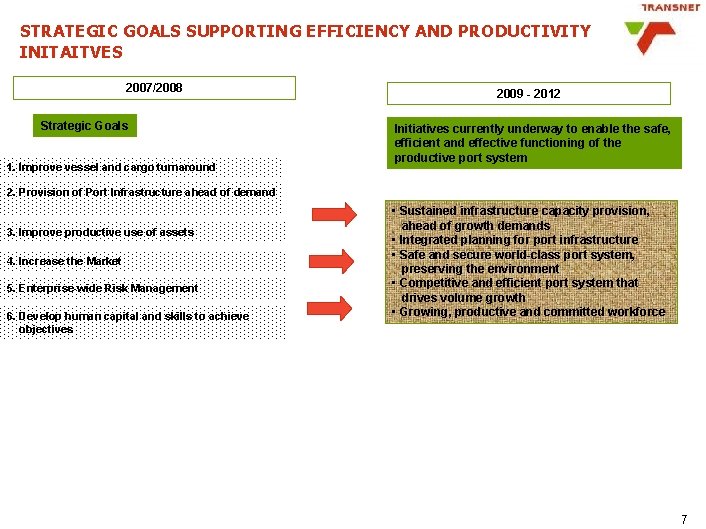 TRANSNET

STRATEGIC GOALS SUPPORTING EFFICIENCY AND PRODUCTIVITY INITAITVES

2007/2008

Strategic Goals

1. Improve vessel and cargo turnaround

2. Provision of Port Infrastructure ahead of demand

3. Improve productive use of assets

4. Increase the Market

5. Enterprise-wide Risk Management

6. Develop human capital and skills to achieve objectives

2009 - 2012

Initiatives currently underway to enable the safe, efficient and effective functioning of the productive port system

• Sustained infrastructure capacity provision, ahead of growth demands
• Integrated planning for port infrastructure
• Safe and secure world-class port system, preserving the environment
• Competitive and efficient port system that drives volume growth
• Growing, productive and committed workforce

7